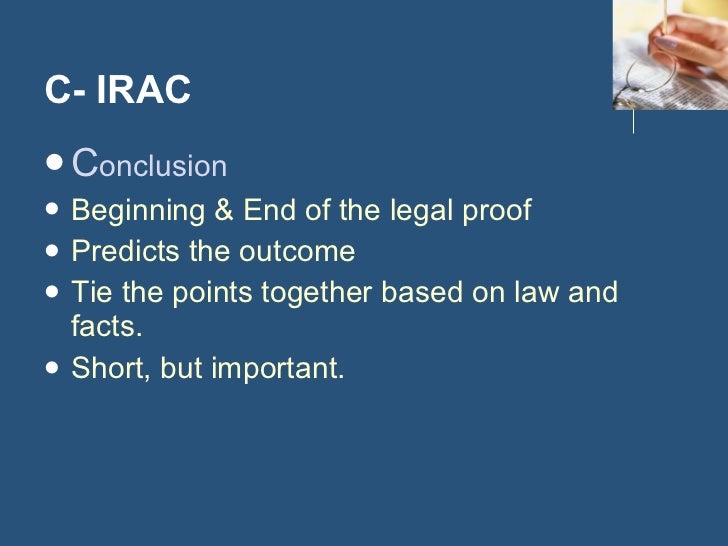 C- IRAC

- Conclusion
- Beginning & End of the legal proof
- Predicts the outcome
- Tie the points together based on law and facts.
- Short, but important.